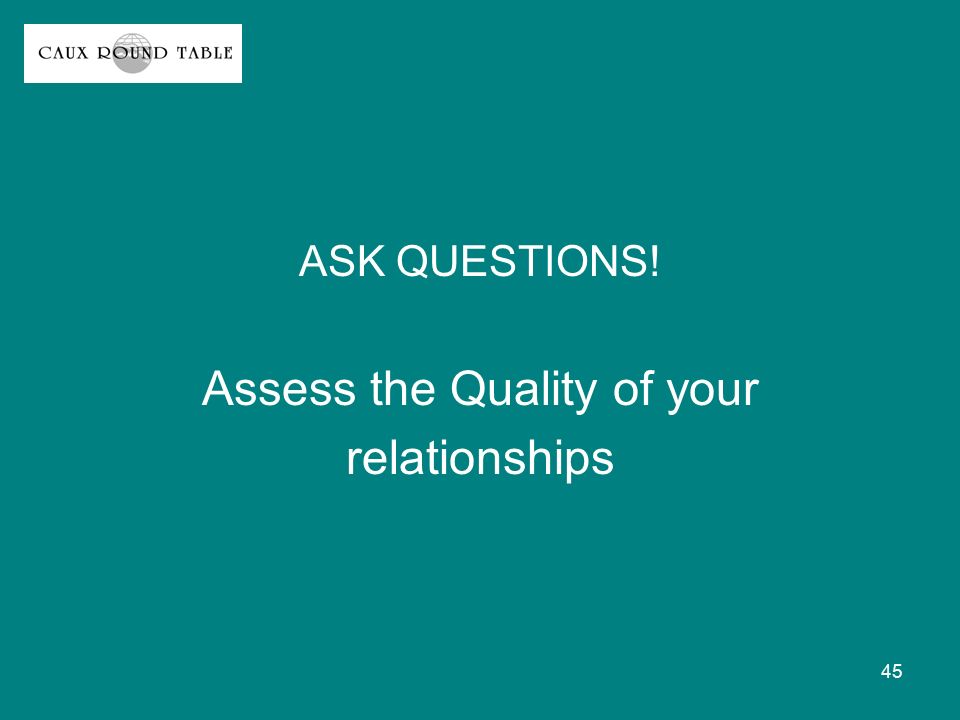 CAUX ROUND TABLE

ASK QUESTIONS!

Assess the Quality of your relationships

45